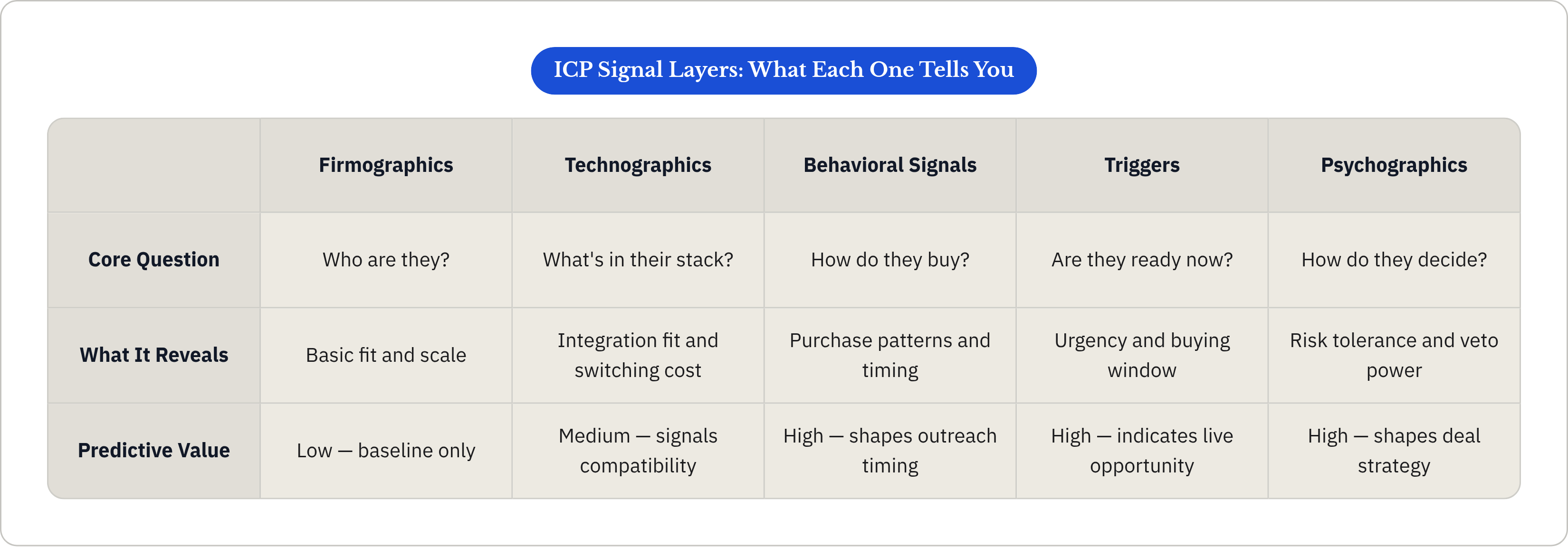 ICP Signal Layers: What Each One Tells You

| | Firmographics | Technographics | Behavioral Signals | Triggers | Psychographics |
|---|---|---|---|---|---|
| Core Question | Who are they? | What's in their stack? | How do they buy? | Are they ready now? | How do they decide? |
| What It Reveals | Basic fit and scale | Integration fit and switching cost | Purchase patterns and timing | Urgency and buying window | Risk tolerance and veto power |
| Predictive Value | Low — baseline only | Medium — signals compatibility | High — shapes outreach timing | High — indicates live opportunity | High — shapes deal strategy |